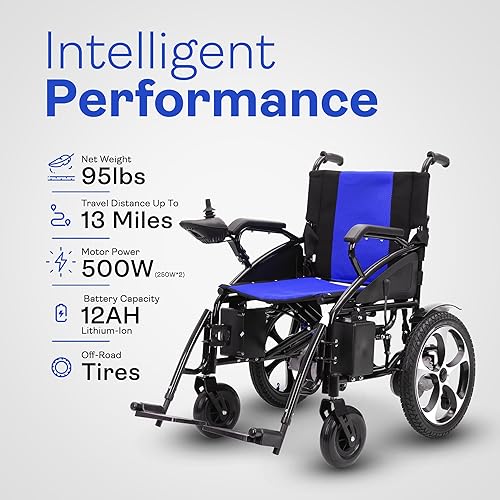 Intelligent
Performance

Net Weight
95lbs

Travel Distance Up To
13 Miles

Motor Power
500W (250W*2)

Battery Capacity
12AH
Lithium-Ion

Off-Road
Tires